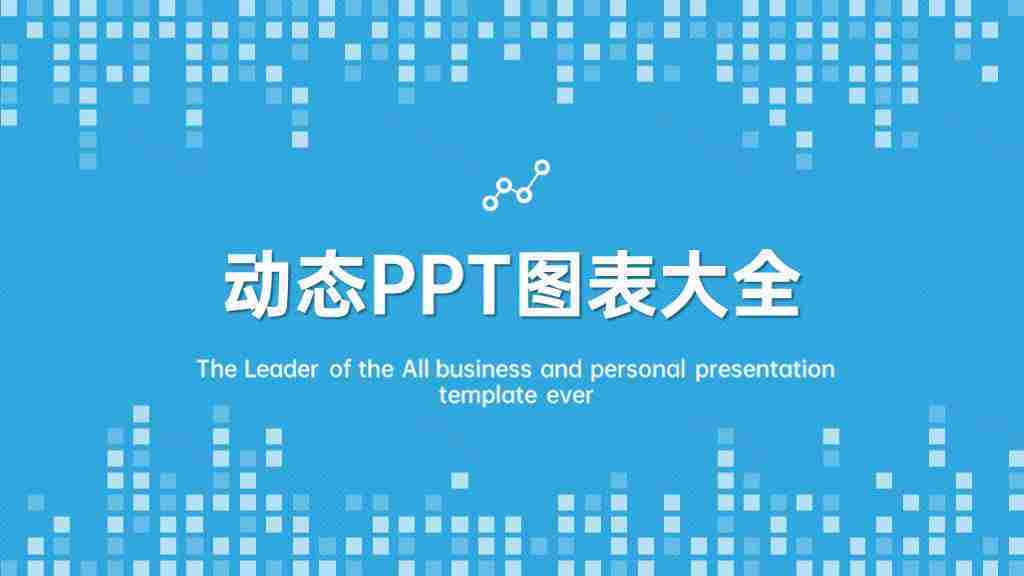 动态PPT图表大全

The Leader of the All business and personal presentation template ever